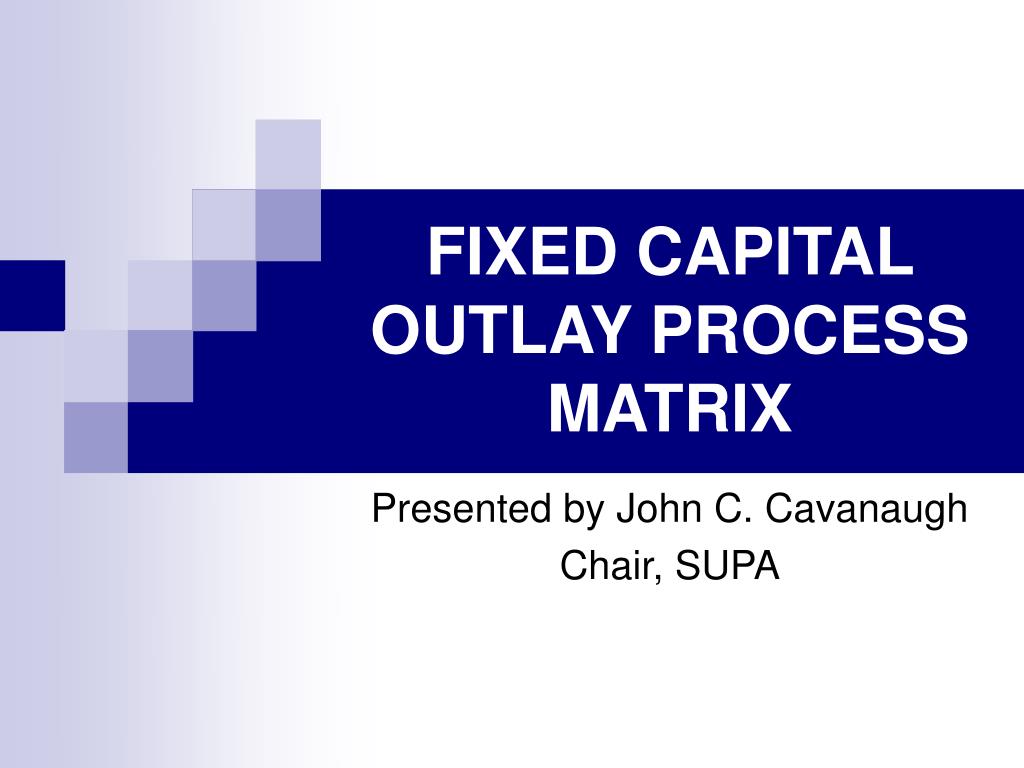 FIXED CAPITAL OUTLAY PROCESS MATRIX

Presented by John C. Cavanaugh
Chair, SUPA